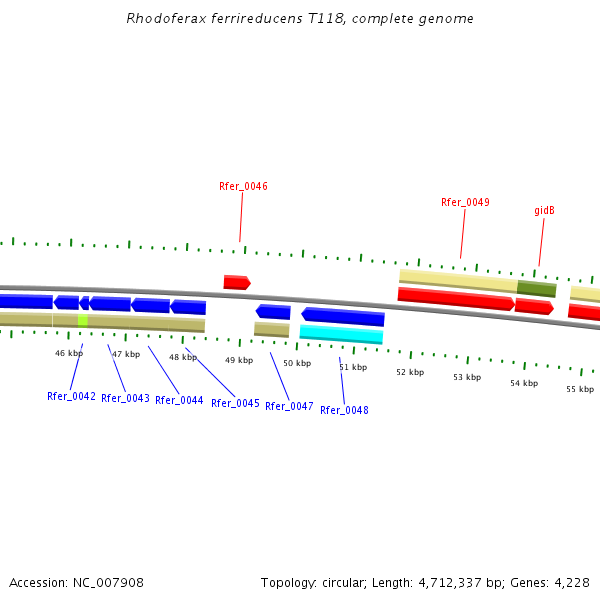 Rhodoferax ferrireducens T118, complete genome

Rfer_0046

Rfer_0049

gidB

46 kbp

47 kbp

48 kbp

49 kbp

50 kbp

51 kbp

52 kbp

53 kbp

54 kbp

55 kbp

Rfer_0042

Rfer_0043

Rfer_0044

Rfer_0045

Rfer_0047

Rfer_0048

Accession: NC_007908

Topology: circular; Length: 4,712,337 bp; Genes: 4,228